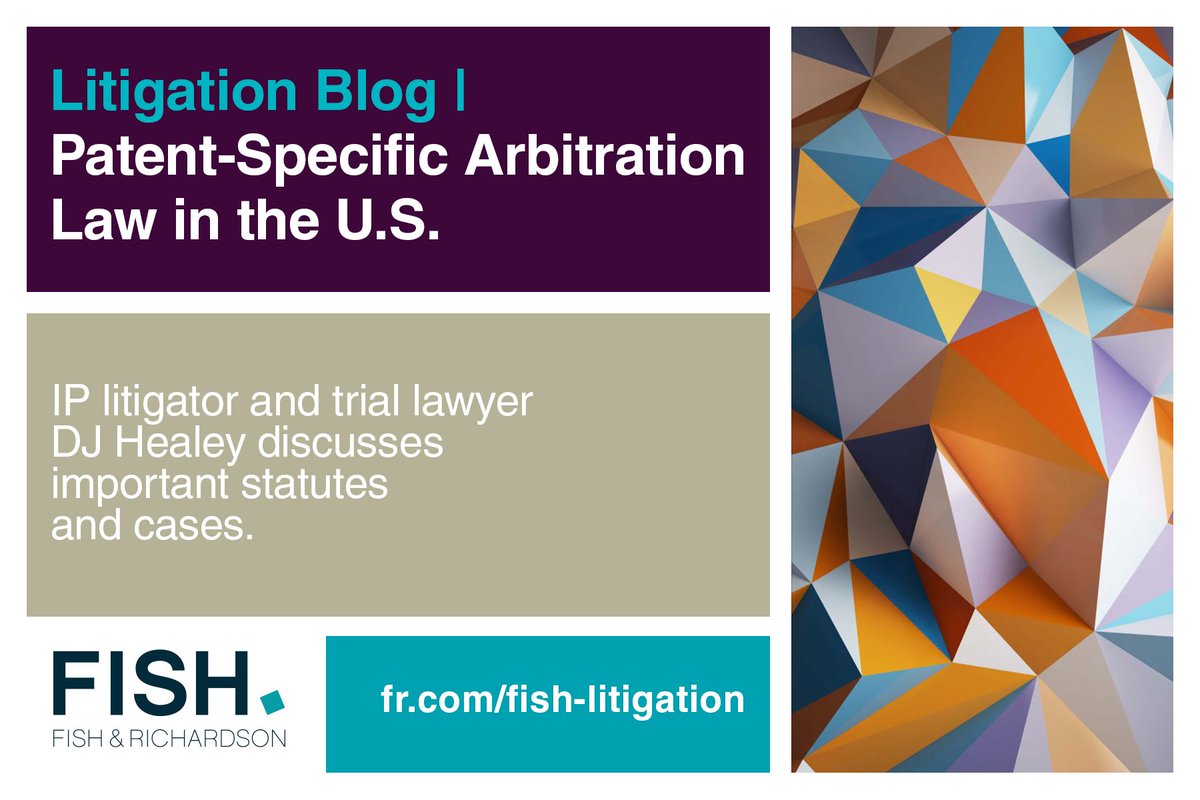 Litigation Blog |
Patent-Specific Arbitration Law in the U.S.

IP litigator and trial lawyer DJ Healey discusses important statutes and cases.

FISH.
FISH & RICHARDSON

fr.com/fish-litigation